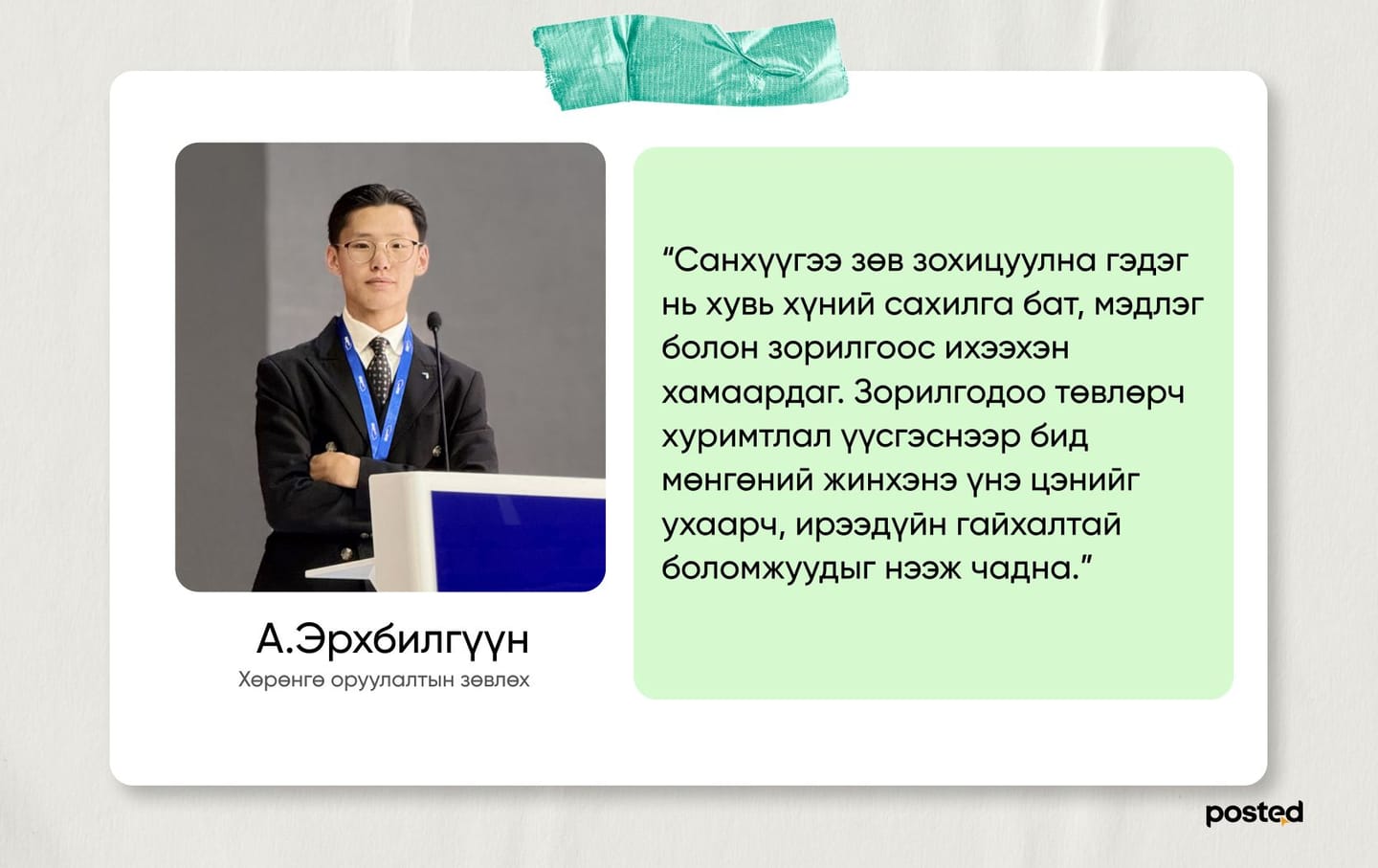 А.Эрхбилгүүн
Хөрөнгө оруулалтын зөвлөх

“Санхүүгээ зөв зохицуулна гэдэг нь хувь хүний сахилга бат, мэдлэг болон зорилгоос ихээхэн хамаардаг. Зорилгодоо төвлөрч хуримтлал үүсгэснээр бид мөнгөний жинхэнэ үнэ цэнийг ухаарч, ирээдүйн гайхалтай боломжуудыг нээж чадна.”

posted